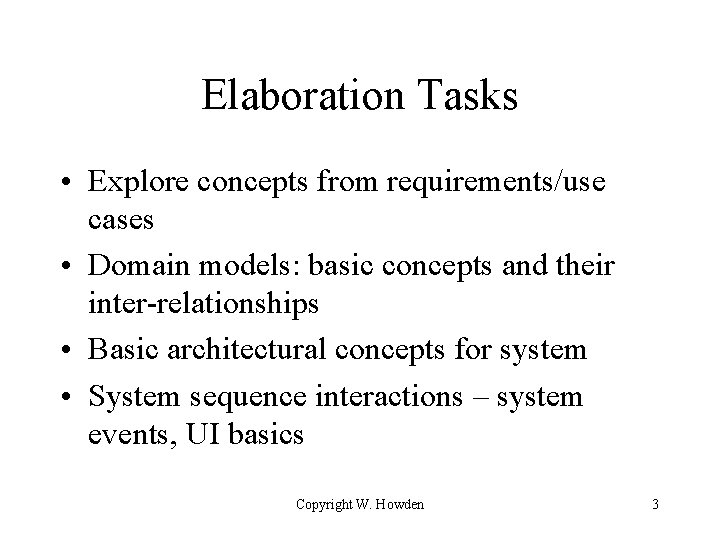 Elaboration Tasks

• Explore concepts from requirements/use cases
• Domain models: basic concepts and their inter-relationships
• Basic architectural concepts for system
• System sequence interactions – system events, UI basics

Copyright W. Howden

3